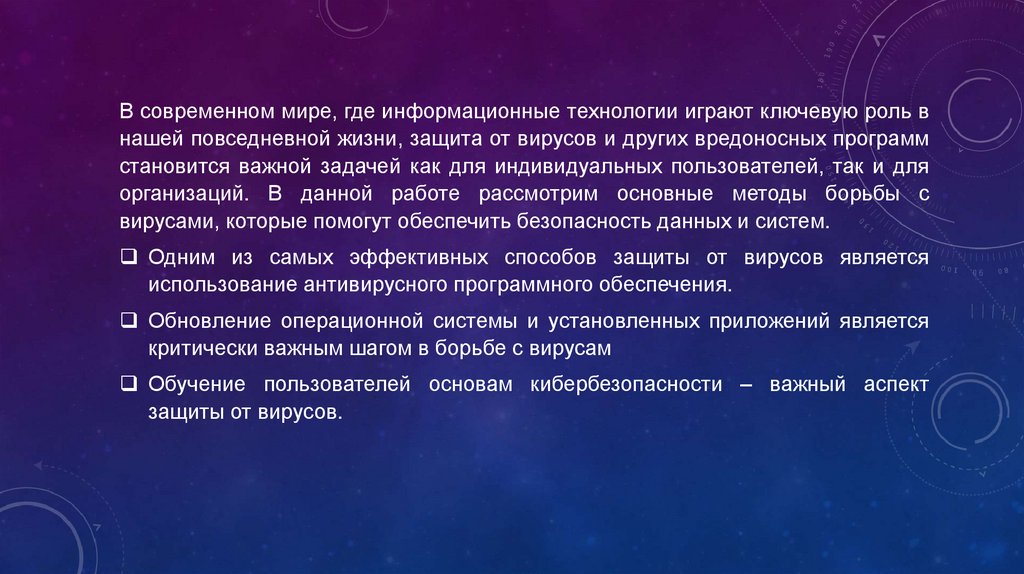 В современном мире, где информационные технологии играют ключевую роль в нашей повседневной жизни, защита от вирусов и других вредоносных программ становится важной задачей как для индивидуальных пользователей, так и для организаций. В данной работе рассмотрим основные методы борьбы с вирусами, которые помогут обеспечить безопасность данных и систем.

❑ Одним из самых эффективных способов защиты от вирусов является использование антивирусного программного обеспечения.

❑ Обновление операционной системы и установленных приложений является критически важным шагом в борьбе с вирусам

❑ Обучение пользователей основам кибербезопасности – важный аспект защиты от вирусов.